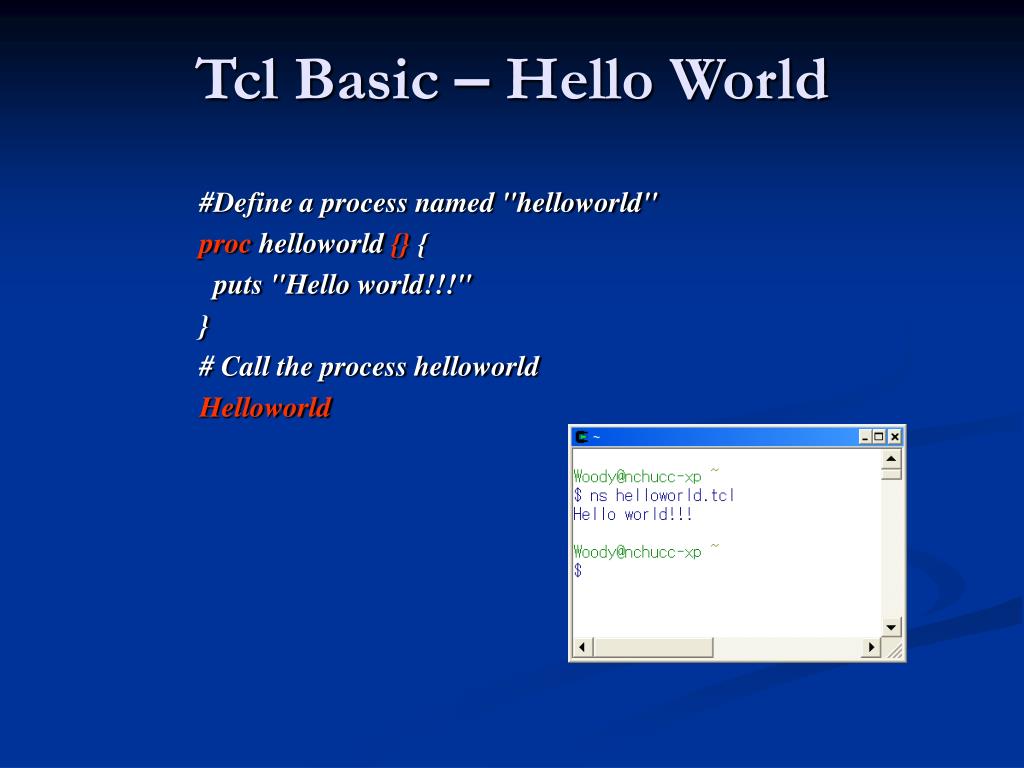 Tcl Basic – Hello World

#Define a process named "helloworld"
proc helloworld {} {
 puts "Hello world!!!"
}
# Call the process helloworld
Helloworld

~

Woody@nchucc-xp ~
$ ns helloworld.tcl
Hello world!!!

Woody@nchucc-xp ~
$